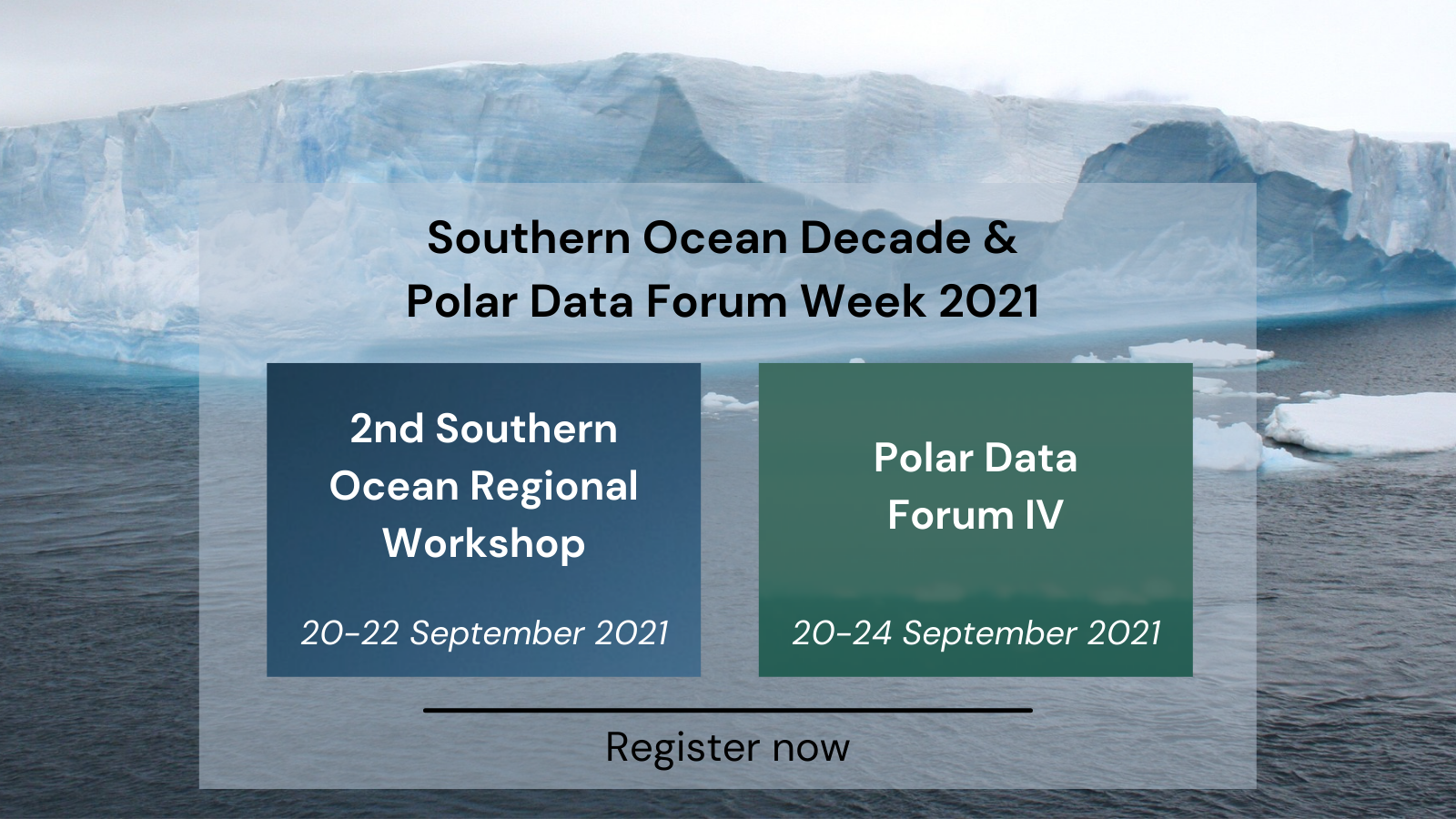 Southern Ocean Decade & Polar Data Forum Week 2021

2nd Southern Ocean Regional Workshop

20-22 September 2021

Polar Data Forum IV

20-24 September 2021

Register now